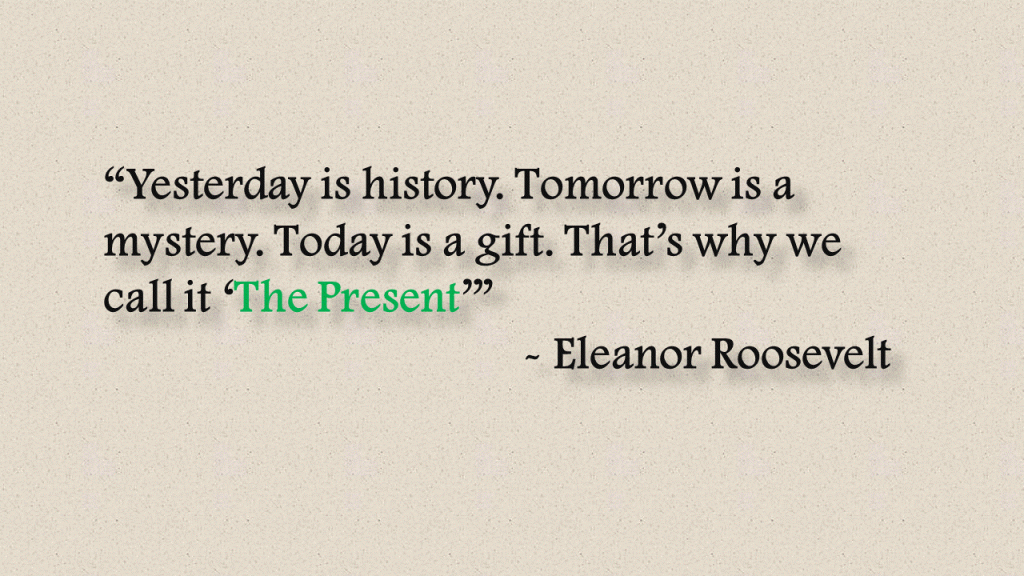 “Yesterday is history. Tomorrow is a mystery. Today is a gift. That’s why we call it ‘The Present’”

~ Eleanor Roosevelt